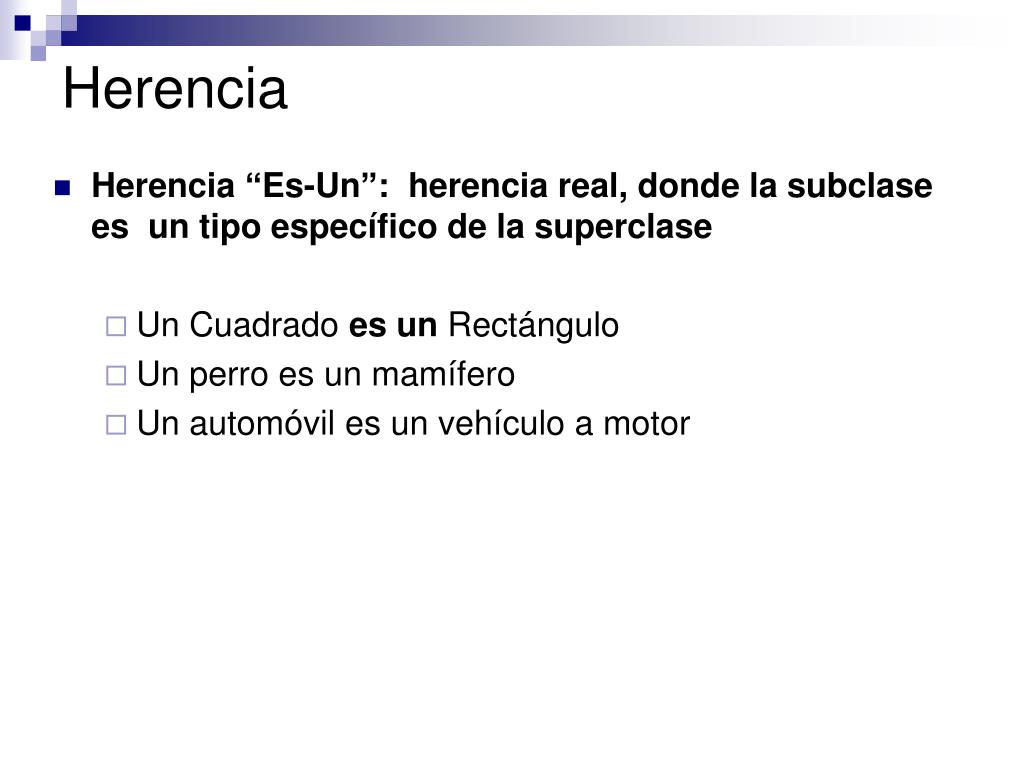 Herencia

Herencia “Es-Un”: herencia real, donde la subclase es un tipo específico de la superclase

Un Cuadrado es un Rectángulo
Un perro es un mamífero
Un automóvil es un vehículo a motor